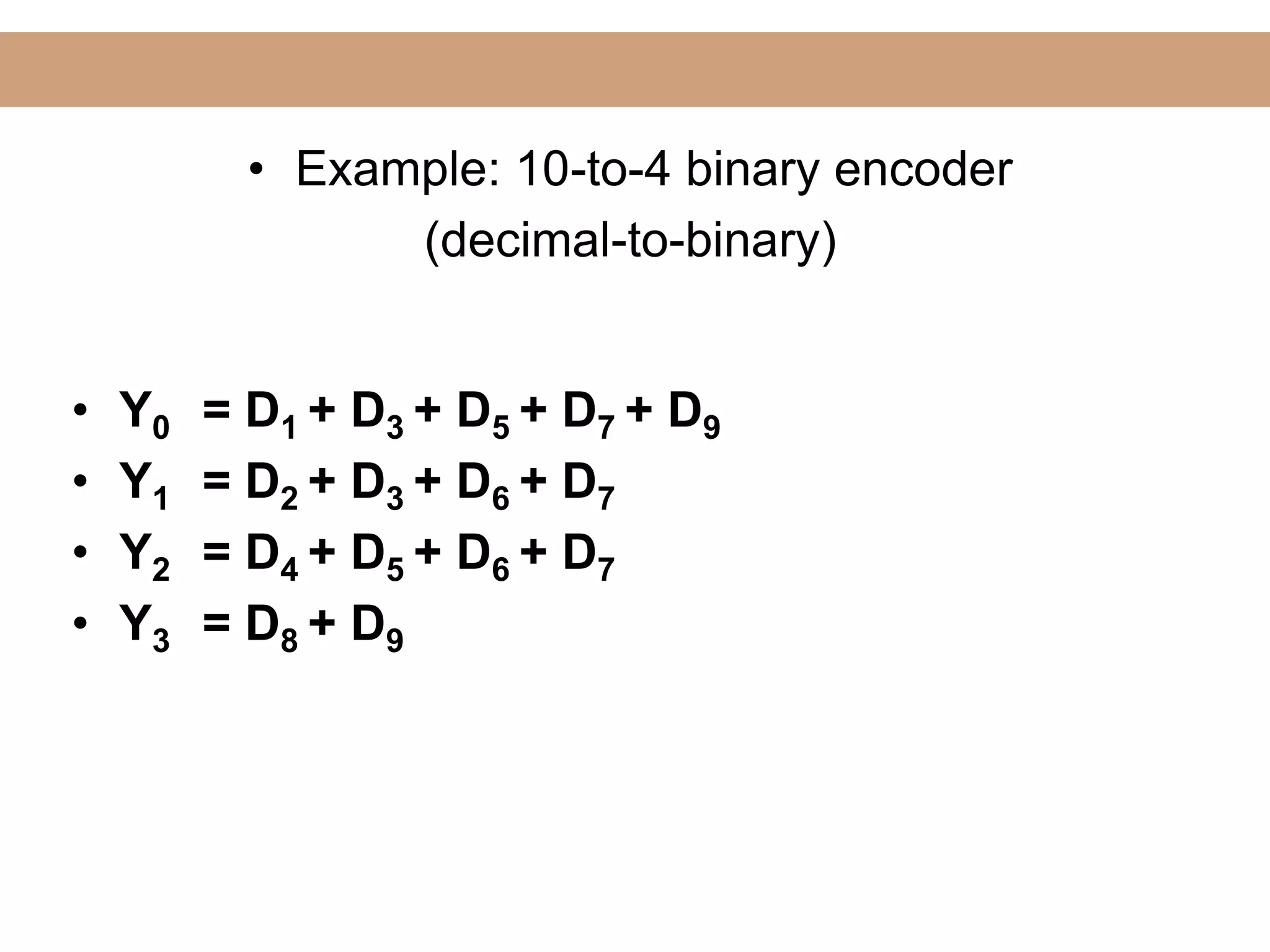 • Example: 10-to-4 binary encoder (decimal-to-binary)

• $Y_0 = D_1 + D_3 + D_5 + D_7 + D_9$
• $Y_1 = D_2 + D_3 + D_6 + D_7$
• $Y_2 = D_4 + D_5 + D_6 + D_7$
• $Y_3 = D_8 + D_9$